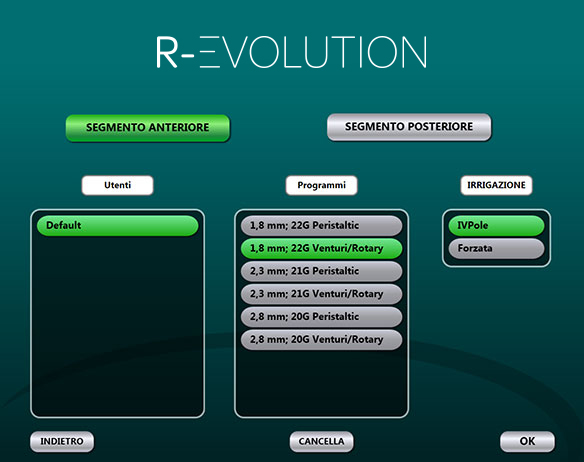 R-EVOLUTION

SEGMENTO ANTERIORE

SEGMENTO POSTERIORE

Utenti

Default

Programmi

1,8 mm; 22G Peristaltic

1,8 mm; 22G Venturi/Rotary

2,3 mm; 21G Peristaltic

2,3 mm; 21G Venturi/Rotary

2,8 mm; 20G Peristaltic

2,8 mm; 20G Venturi/Rotary

IRRIGAZIONE

IVPole

Forzata

INDIETRO

CANCELLA

OK